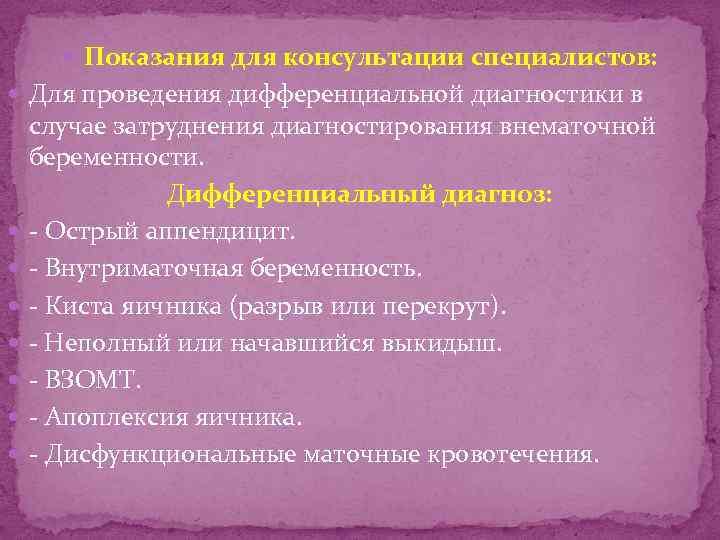 Показания для консультации специалистов:

Для проведения дифференциальной диагностики в случае затруднения диагностирования внематочной беременности.

Дифференциальный диагноз:

- Острый аппендицит.
- Внутриматочная беременность.
- Киста яичника (разрыв или перекрут).
- Неполный или начавшийся выкидыш.
- ВЗОМТ.
- Апоплексия яичника.
- Дисфункциональные маточные кровотечения.